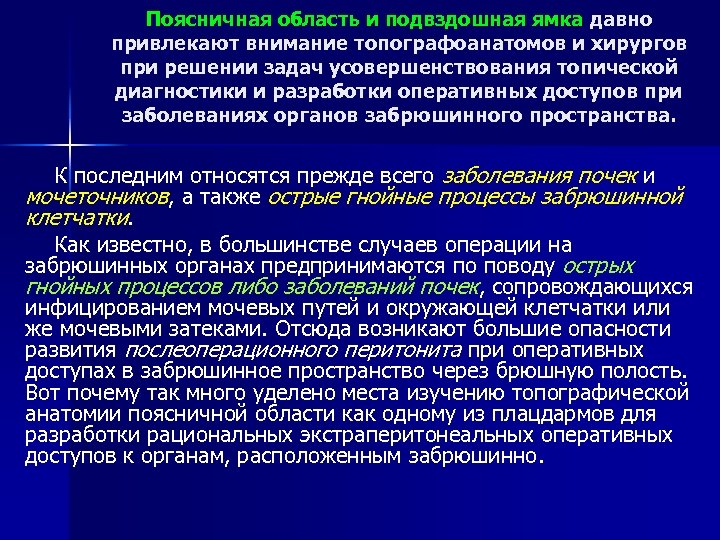 Поясничная область и подвздошная ямка давно привлекают внимание топографоанатомов и хирургов при решении задач усовершенствования топической диагностики и разработки оперативных доступов при заболеваниях органов забрюшинного пространства.

К последним относятся прежде всего заболевания почек и мочеточников, а также острые гнойные процессы забрюшинной клетчатки.

Как известно, в большинстве случаев операции на забрюшинных органах предпринимаются по поводу острых гнойных процессов либо заболеваний почек, сопровождающихся инфицированием мочевых путей и окружающей клетчатки или же мочевыми затеками. Отсюда возникают большие опасности развития послеоперационного перитонита при оперативных доступах в забрюшинное пространство через брюшную полость. Вот почему так много уделено места изучению топографической анатомии поясничной области как одному из плацдармов для разработки рациональных экстраперитонеальных оперативных доступов к органам, расположенным забрюшинно.